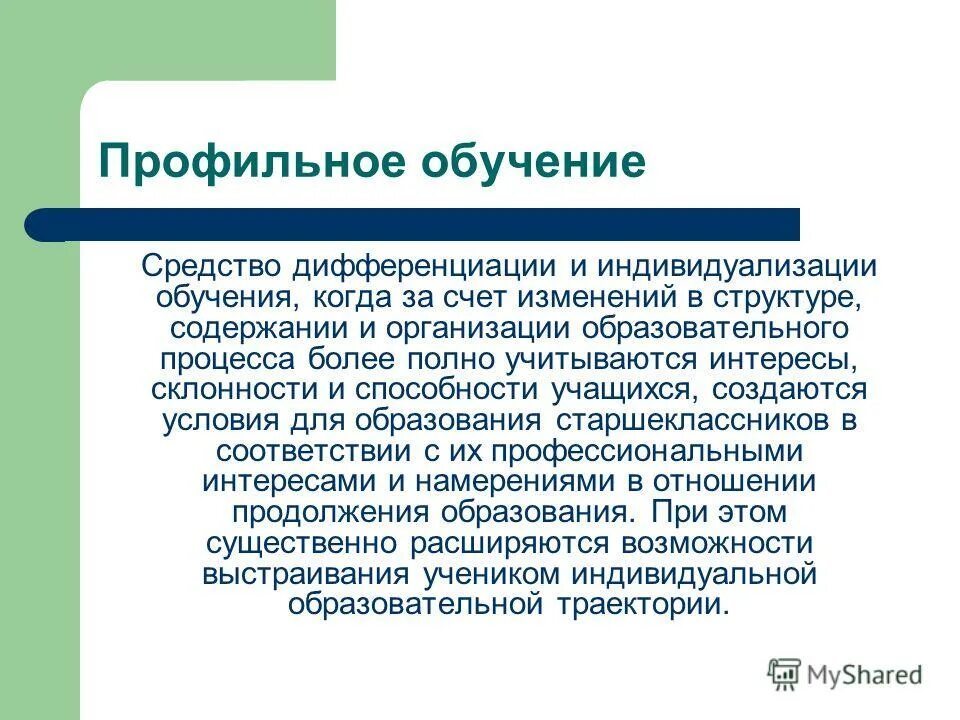 Профильное обучение

Средство дифференциации и индивидуализации обучения, когда за счет изменений в структуре, содержании и организации образовательного процесса более полно учитываются интересы, склонности и способности учащихся, создаются условия для образования старшеклассников в соответствии с их профессиональными интересами и намерениями в отношении продолжения образования. При этом существенно расширяются возможности выстраивания учеником индивидуальной образовательной траектории.

MyShared